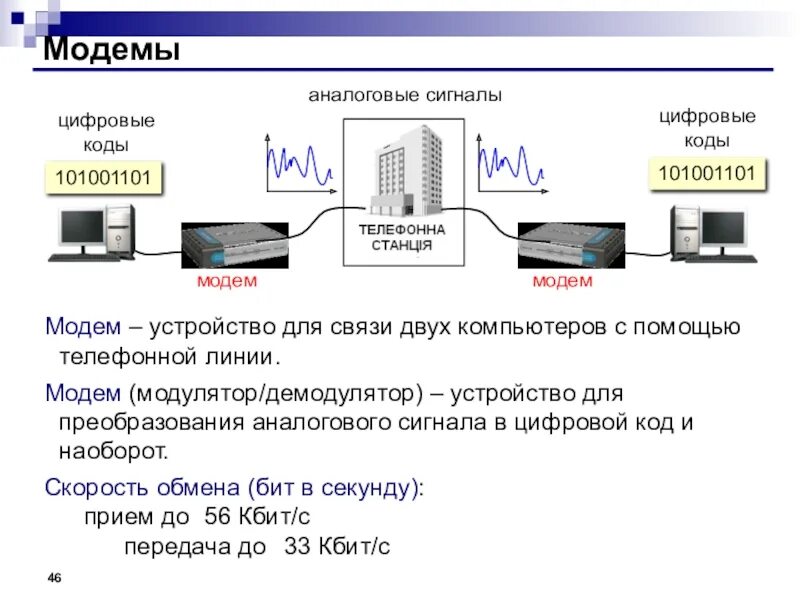 Модемы

аналоговые сигналы

цифровые коды

101001101

цифровые коды

101001101

ТЕЛЕФОННА СТАНЦІЯ

модем

модем

Модем – устройство для связи двух компьютеров с помощью телефонной линии.

Модем (модулятор/демодулятор) – устройство для преобразования аналогового сигнала в цифровой код и наоборот.

Скорость обмена (бит в секунду):
прием до 56 Кбит/с
передача до 33 Кбит/с

46